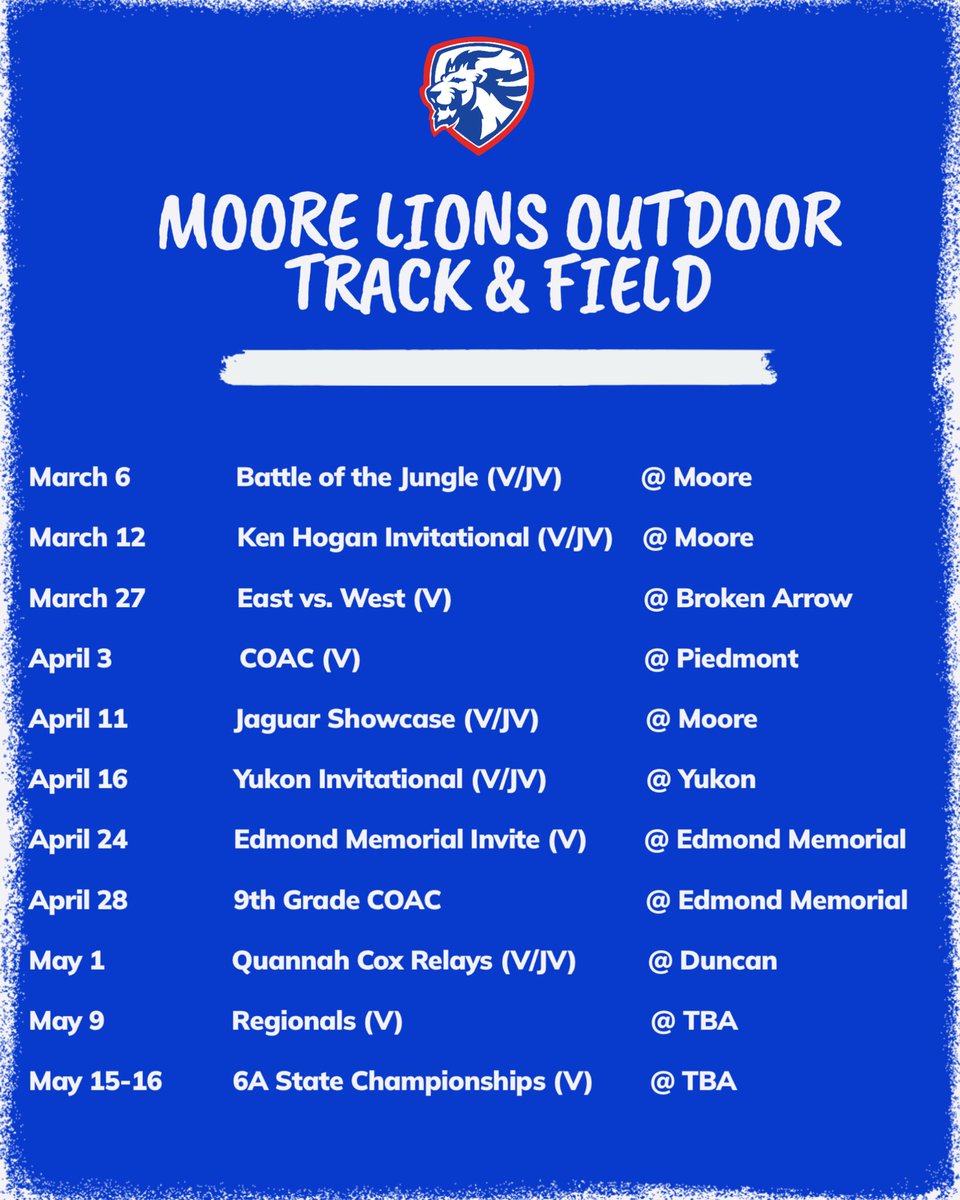 MOORE LIONS OUTDOOR TRACK & FIELD

| | | |
|---|---|---|
| March 6 | Battle of the Jungle (V/JV) | @ Moore |
| March 12 | Ken Hogan Invitational (V/JV) | @ Moore |
| March 27 | East vs. West (V) | @ Broken Arrow |
| April 3 | COAC (V) | @ Piedmont |
| April 11 | Jaguar Showcase (V/JV) | @ Moore |
| April 16 | Yukon Invitational (V/JV) | @ Yukon |
| April 24 | Edmond Memorial Invite (V) | @ Edmond Memorial |
| April 28 | 9th Grade COAC | @ Edmond Memorial |
| May 1 | Quannah Cox Relays (V/JV) | @ Duncan |
| May 9 | Regionals (V) | @ TBA |
| May 15-16 | 6A State Championships (V) | @ TBA |